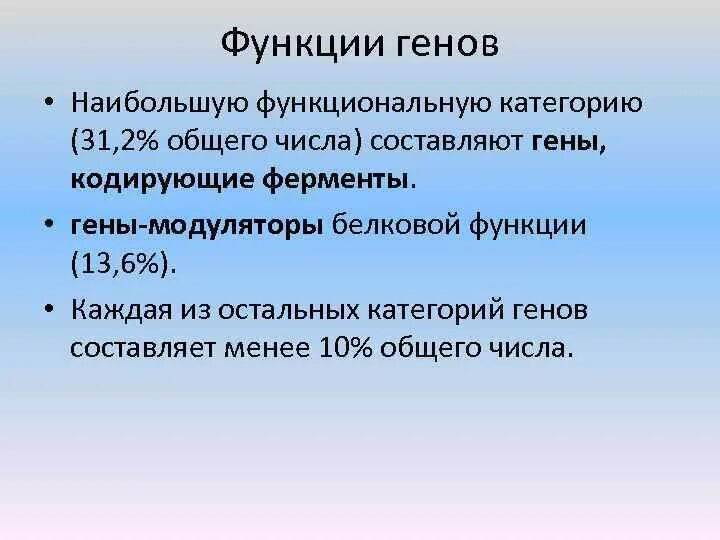 Функции генов

• Наибольшую функциональную категорию (31,2% общего числа) составляют гены, кодирующие ферменты.

• гены-модуляторы белковой функции (13,6%).

• Каждая из остальных категорий генов составляет менее 10% общего числа.